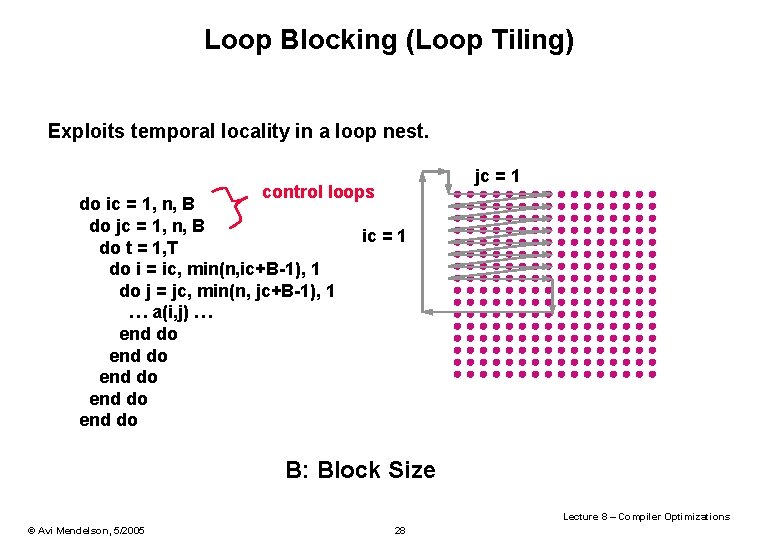 Loop Blocking (Loop Tiling)

Exploits temporal locality in a loop nest.

do ic = 1, n, B
do jc = 1, n, B
do t = 1,T
do i = ic, min(n,ic+B-1), 1
do j = jc, min(n, jc+B-1), 1
… a(i,j) …
end do
end do
end do
end do
end do

control loops

jc = 1

ic = 1

B: Block Size

Lecture 8 – Compiler Optimizations

© Avi Mendelson, 5/2005

28